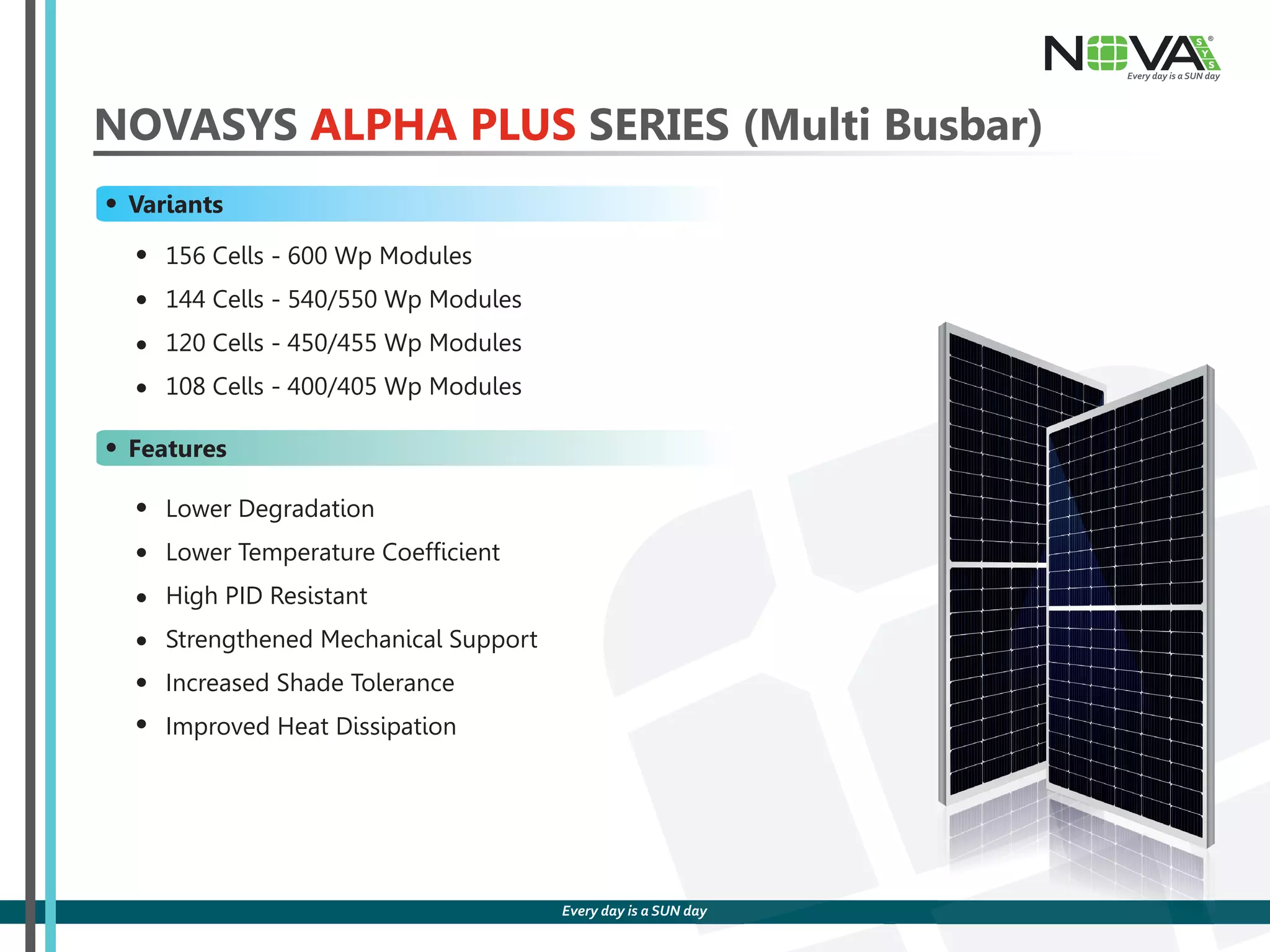 NOVA SYS®
Every day is a SUN day

NOVASYS ALPHA PLUS SERIES (Multi Busbar)

• Variants

• 156 Cells - 600 Wp Modules
• 144 Cells - 540/550 Wp Modules
• 120 Cells - 450/455 Wp Modules
• 108 Cells - 400/405 Wp Modules

• Features

• Lower Degradation
• Lower Temperature Coefficient
• High PID Resistant
• Strengthened Mechanical Support
• Increased Shade Tolerance
• Improved Heat Dissipation

Every day is a SUN day